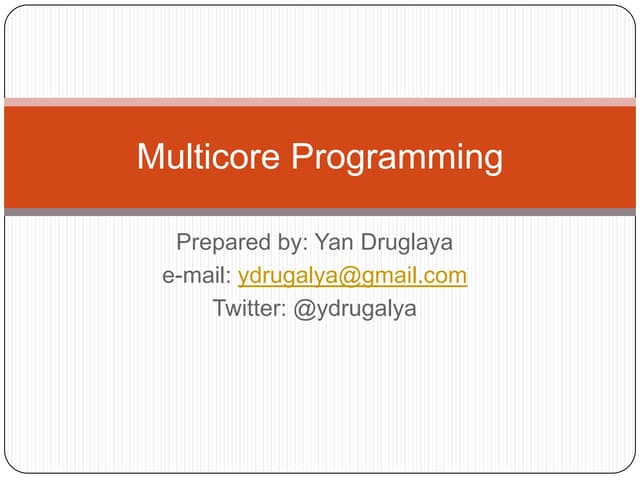 Multicore Programming

Prepared by: Yan Druglaya
e-mail: ydrugalya@gmail.com
Twitter: @ydrugalya